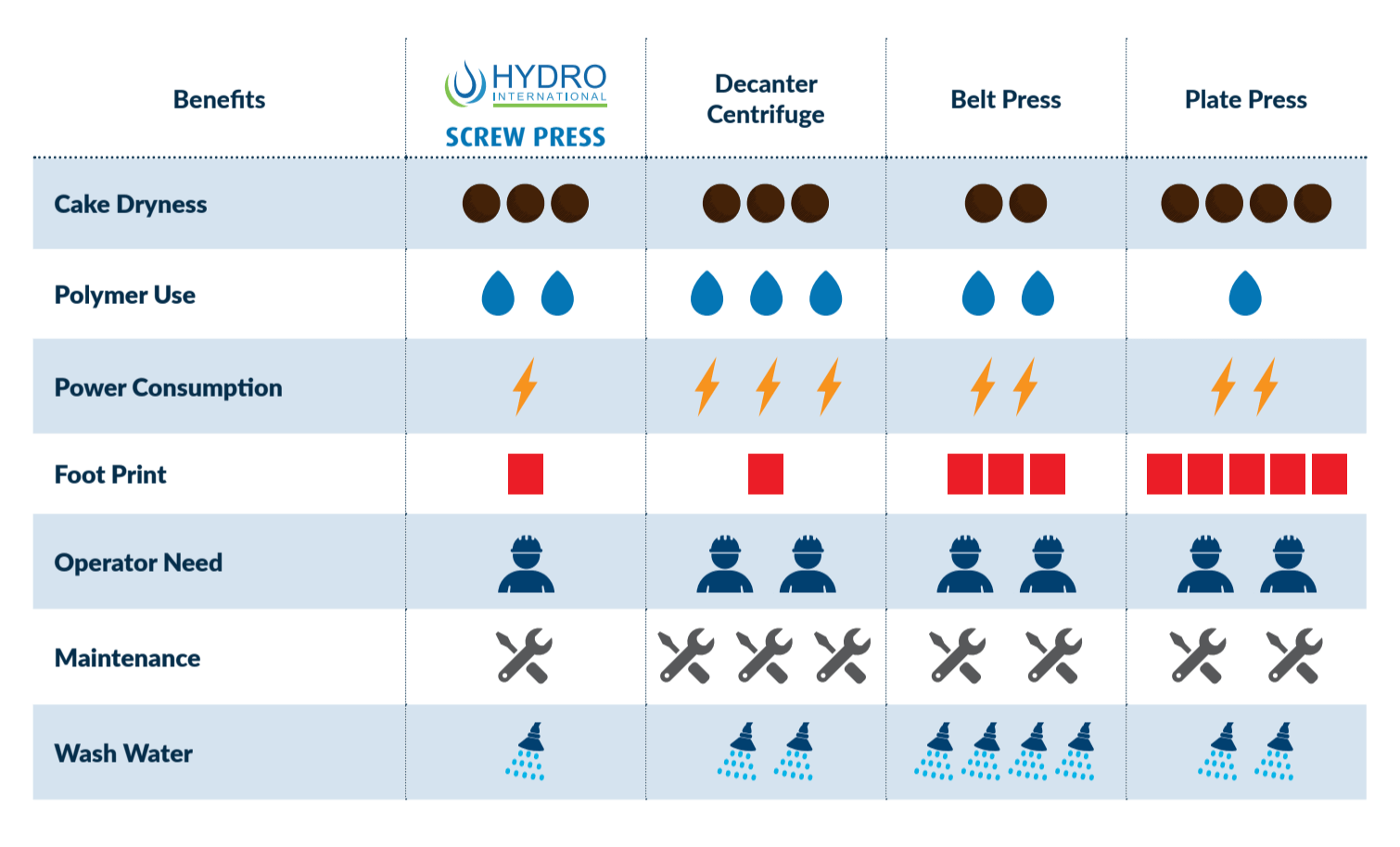 | Benefits | HYDRO INTERNATIONAL SCREW PRESS | Decanter Centrifuge | Belt Press | Plate Press |
|---|---|---|---|---|
| Cake Dryness | | | | |
| Polymer Use | | | | |
| Power Consumption | | | | |
| Foot Print | | | | |
| Operator Need | | | | |
| Maintenance | | | | |
| Wash Water | | | | |